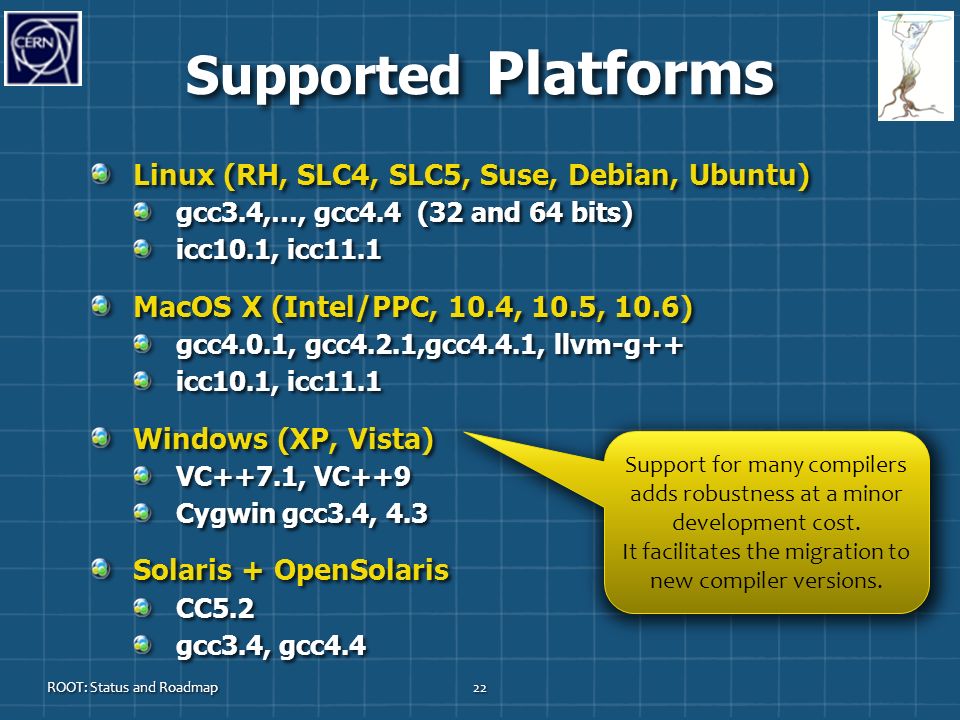 CERN

Supported Platforms

Linux (RH, SLC4, SLC5, Suse, Debian, Ubuntu)
gcc3.4,..., gcc4.4 (32 and 64 bits)
icc10.1, icc11.1

MacOS X (Intel/PPC, 10.4, 10.5, 10.6)
gcc4.0.1, gcc4.2.1,gcc4.4.1, llvm-g++
icc10.1, icc11.1

Windows (XP, Vista)
VC++7.1, VC++9
Cygwin gcc3.4, 4.3

Solaris + OpenSolaris
CC5.2
gcc3.4, gcc4.4

Support for many compilers adds robustness at a minor development cost.
It facilitates the migration to new compiler versions.

ROOT: Status and Roadmap

22